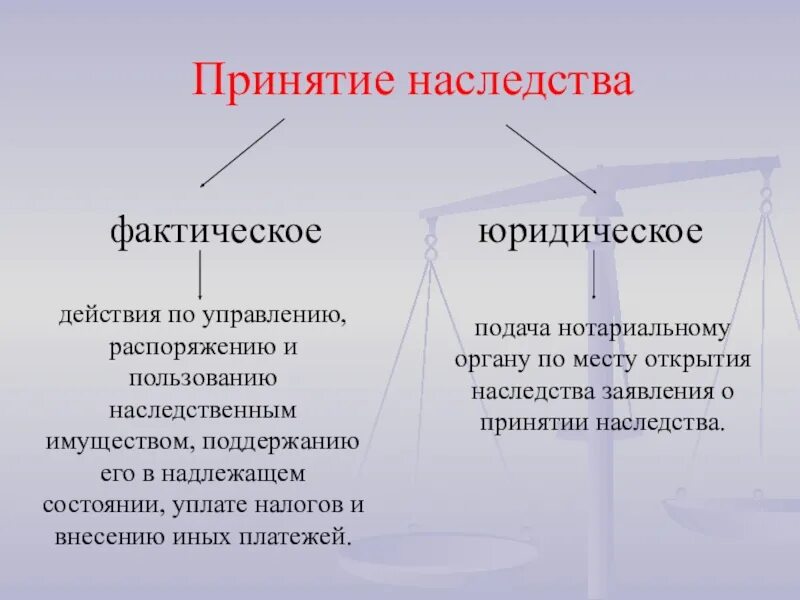 Принятие наследства

фактическое

действия по управлению, распоряжению и пользованию наследственным имуществом, поддержанию его в надлежащем состоянии, уплате налогов и внесению иных платежей.

юридическое

подача нотариальному органу по месту открытия наследства заявления о принятии наследства.